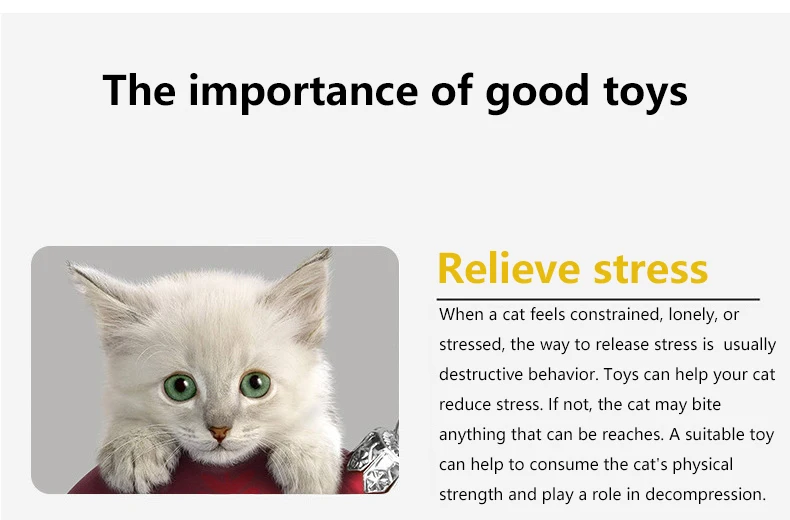 The importance of good toys

Relieve stress

When a cat feels constrained, lonely, or stressed, the way to release stress is usually destructive behavior. Toys can help your cat reduce stress. If not, the cat may bite anything that can be reaches. A suitable toy can help to consume the cat's physical strength and play a role in decompression.